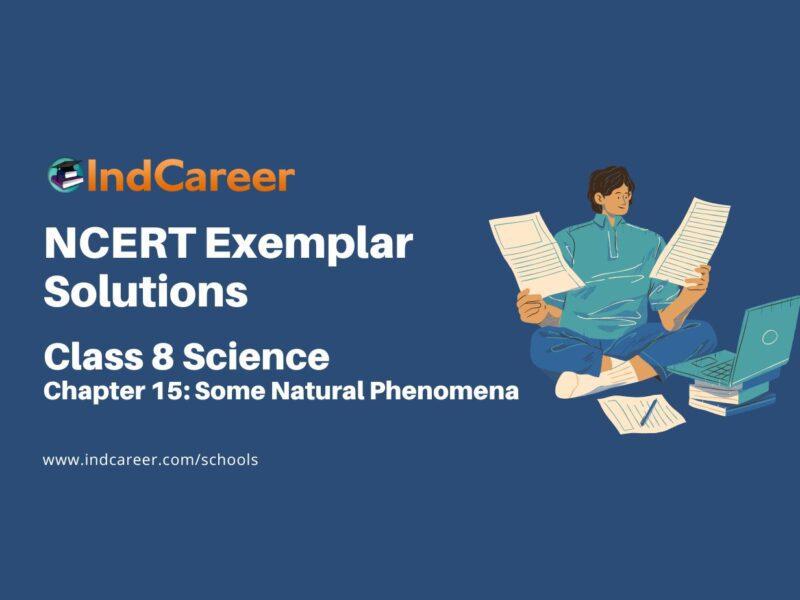 IndCareer

NCERT Exemplar Solutions

Class 8 Science
Chapter 15: Some Natural Phenomena

www.indcareer.com/schools